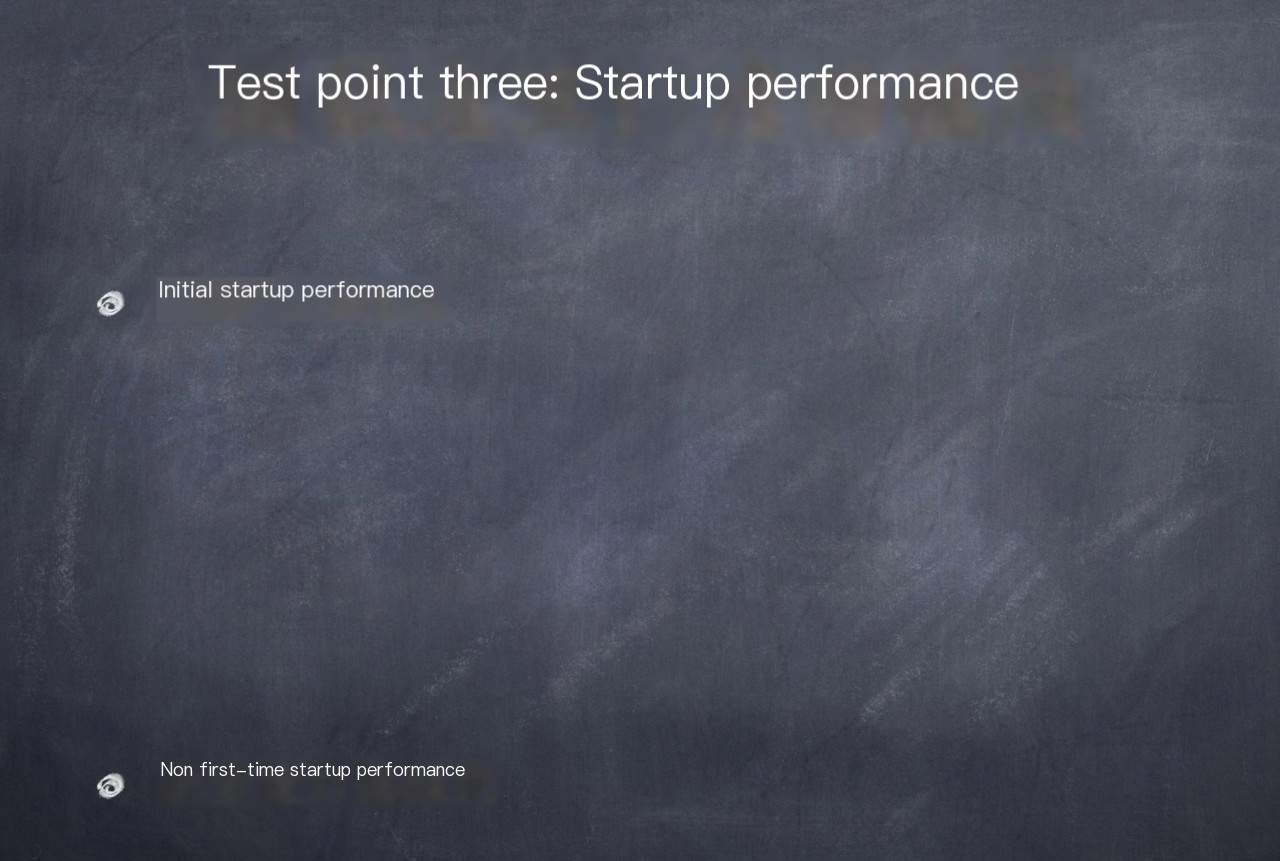 Test point three: Startup performance

Initial startup performance

Non first-time startup performance